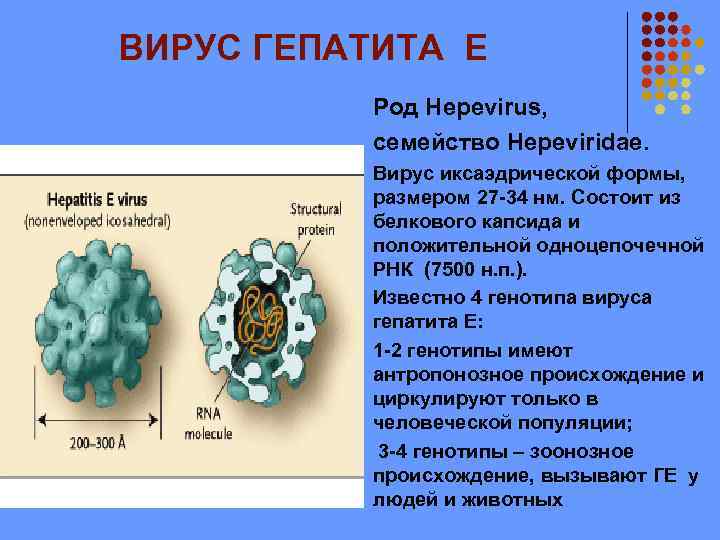 ВИРУС ГЕПАТИТА Е

Hepatitis E virus
(nonenveloped icosahedral)

Structural protein

RNA molecule

200–300 Å

Род Hepevirus,

семейство Hepeviridae.

Вирус иксаэдрической формы, размером 27-34 нм. Состоит из белкового капсида и положительной одноцепочечной РНК (7500 н.п.).

Известно 4 генотипа вируса гепатита Е:

1-2 генотипы имеют антропонозное происхождение и циркулируют только в человеческой популяции;

3-4 генотипы – зоонозное происхождение, вызывают ГЕ у людей и животных